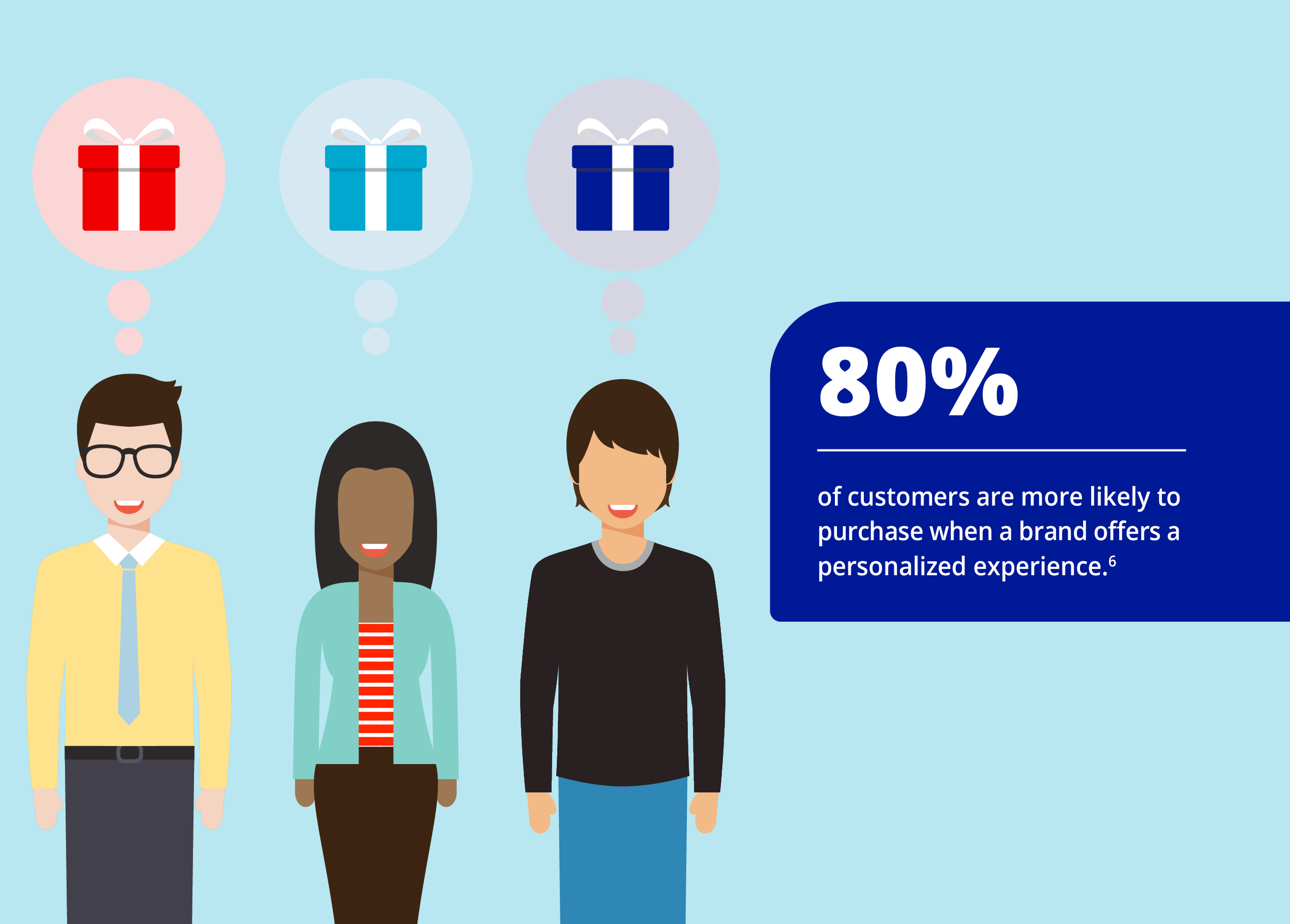 80%

of customers are more likely to purchase when a brand offers a personalized experience.$^{6}$